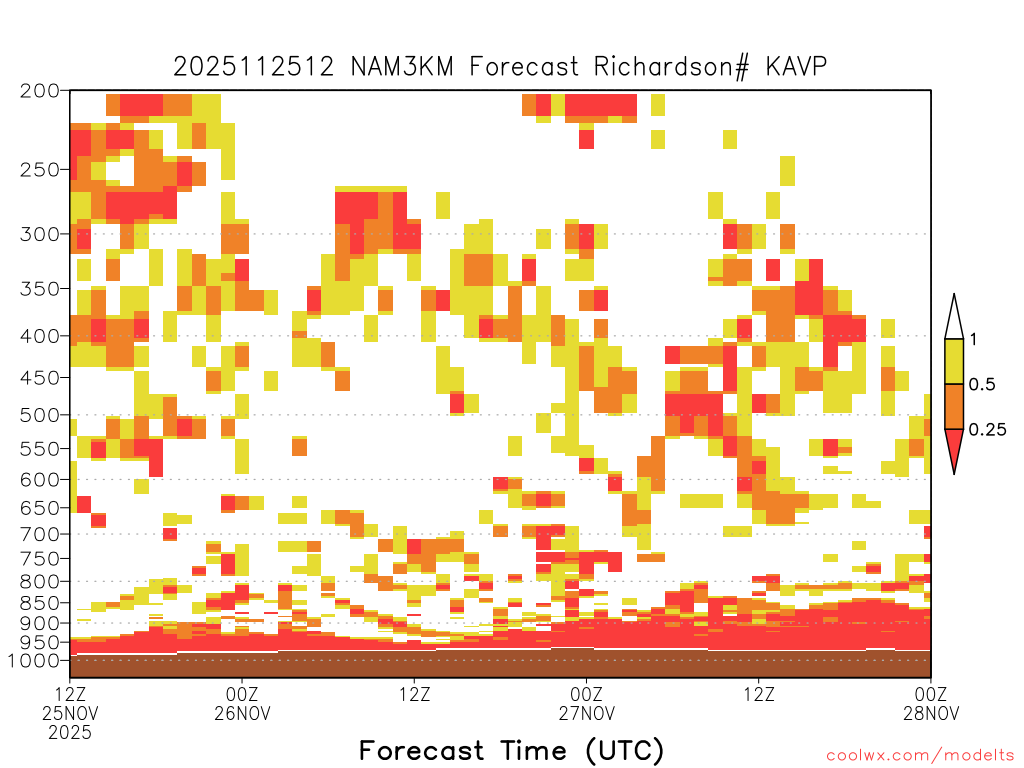 2025112512 NAM3KM Forecast Richardson# KAVP

200
250
300
350
400
450
500
550
600
650
700
750
800
850
900
950
1000

1
0.5
0.25

12Z
25NOV
2025

00Z
26NOV

12Z

00Z
27NOV

12Z

00Z
28NOV

Forecast Time (UTC)

coolwx.com/modelts